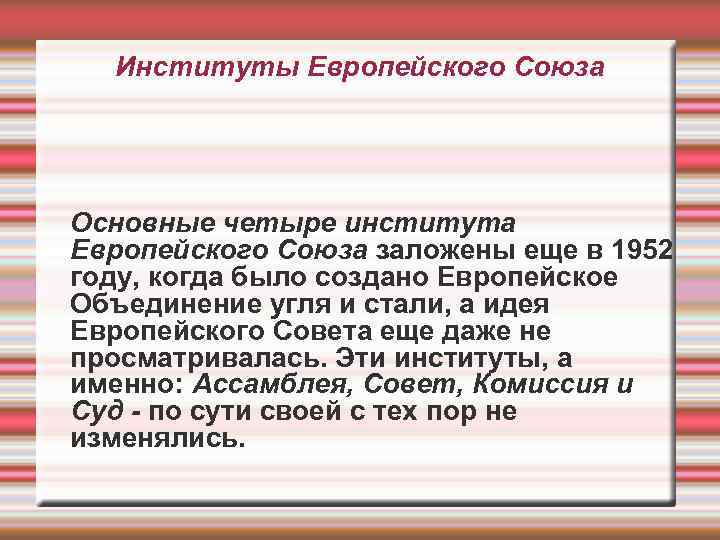 Институты Европейского Союза

Основные четыре института Европейского Союза заложены еще в 1952 году, когда было создано Европейское Объединение угля и стали, а идея Европейского Совета еще даже не просматривалась. Эти институты, а именно: Ассамблея, Совет, Комиссия и Суд - по сути своей с тех пор не изменялись.